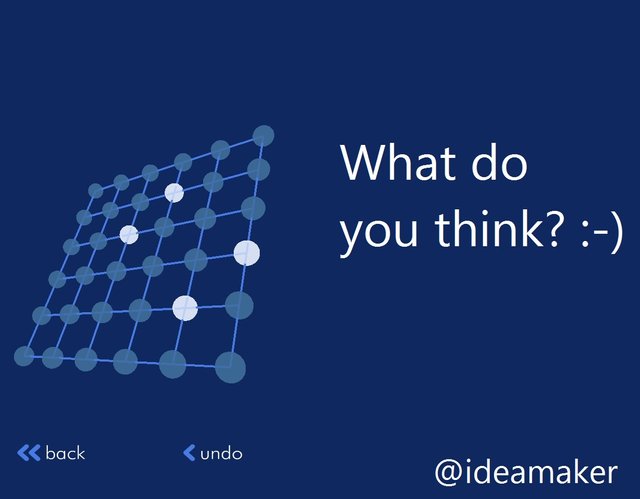 What do you think? :-)

back

undo

@ideamaker